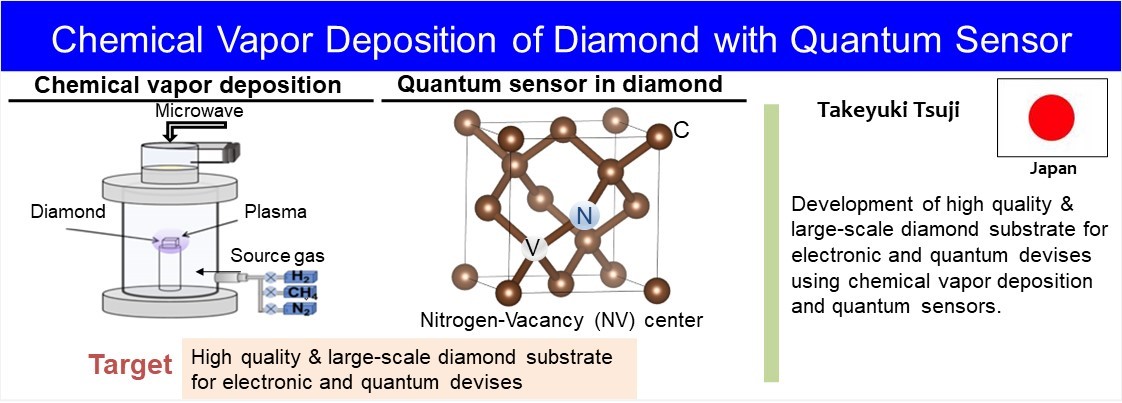 Chemical Vapor Deposition of Diamond with Quantum Sensor

Chemical vapor deposition

Microwave

Diamond

Plasma

Source gas

$H_2$

$CH_4$

$N_2$

Quantum sensor in diamond

C

N

V

Nitrogen-Vacancy (NV) center

Target

High quality & large-scale diamond substrate for electronic and quantum devises

Takeyuki Tsuji

Japan

Development of high quality & large-scale diamond substrate for electronic and quantum devises using chemical vapor deposition and quantum sensors.